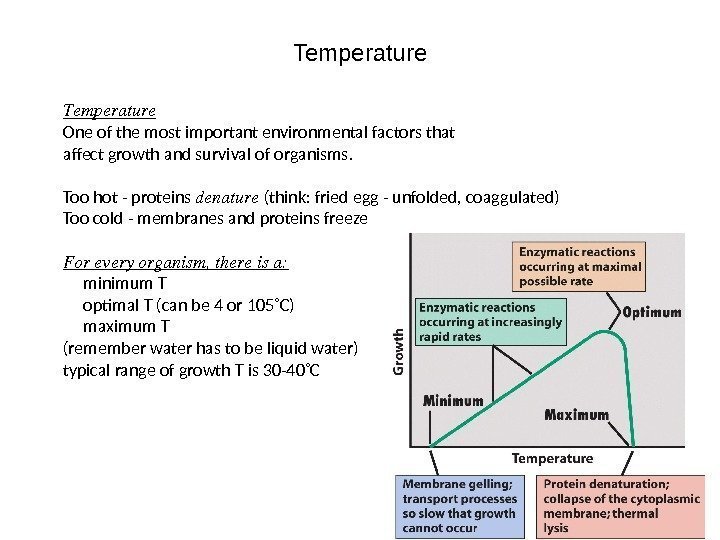 Temperature

Temperature
One of the most important environmental factors that affect growth and survival of organisms.

Too hot - proteins denature (think: fried egg - unfolded, coaggulated)
Too cold - membranes and proteins freeze

For every organism, there is a:
minimum T
optimal T (can be 4 or 105°C)
maximum T
(remember water has to be liquid water)
typical range of growth T is 30-40°C

Enzymatic reactions occurring at maximal possible rate

Enzymatic reactions occurring at increasingly rapid rates

Optimum

Growth

Minimum

Maximum

Temperature

Membrane gelling; transport processes so slow that growth cannot occur

Protein denaturation; collapse of the cytoplasmic membrane; thermal lysis